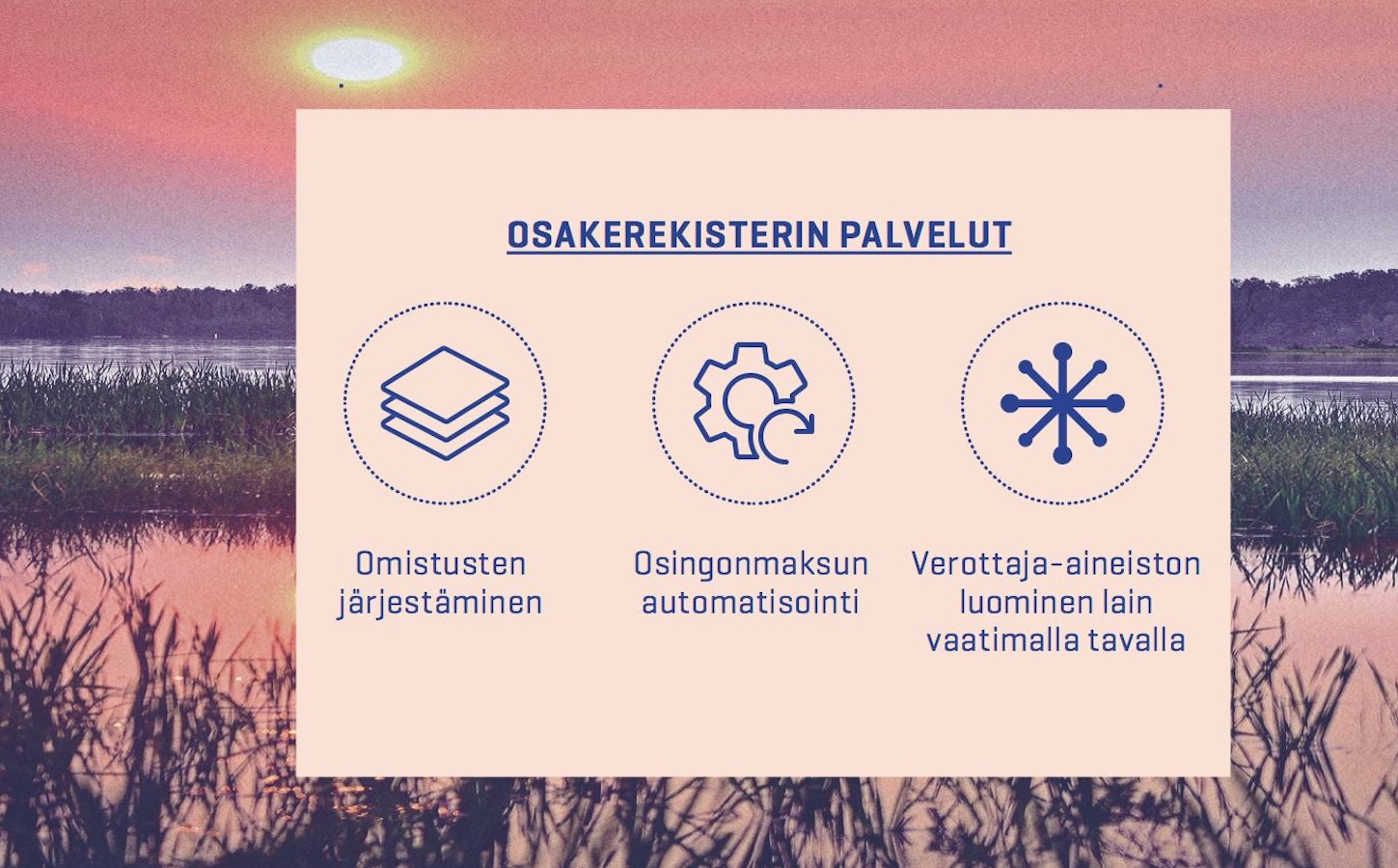 OSAKEREKISTERIN PALVELUT

Omistusten järjestäminen

Osingonmaksun automatisointi

Verottaja-aineiston luominen lain vaatimalla tavalla